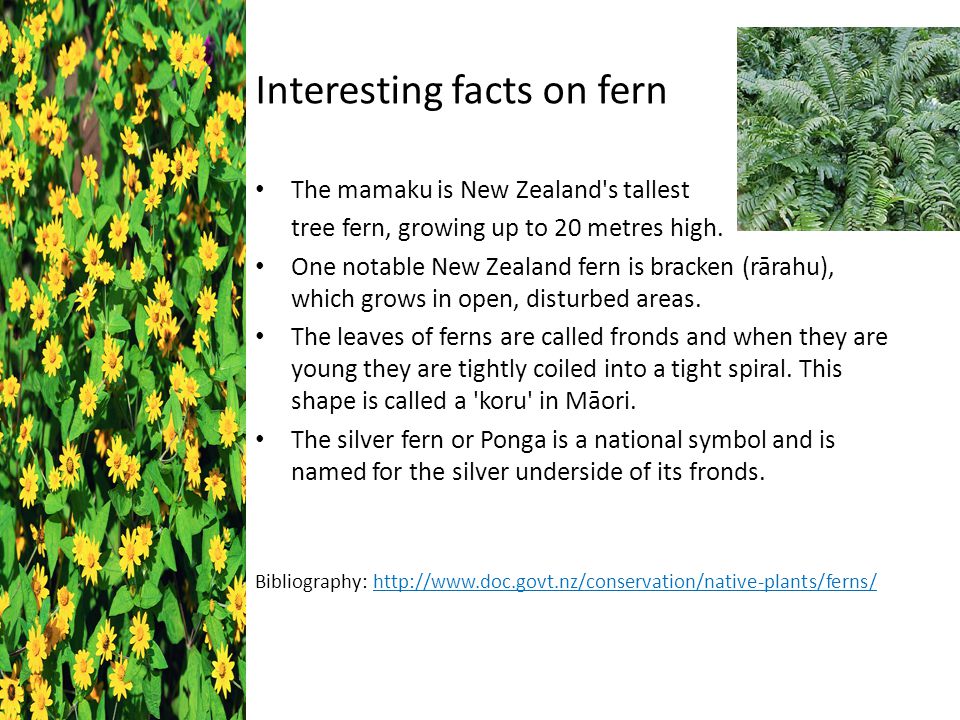 Interesting facts on fern

• The mamaku is New Zealand's tallest tree fern, growing up to 20 metres high.
• One notable New Zealand fern is bracken (rārahu), which grows in open, disturbed areas.
• The leaves of ferns are called fronds and when they are young they are tightly coiled into a tight spiral. This shape is called a 'koru' in Māori.
• The silver fern or Ponga is a national symbol and is named for the silver underside of its fronds.

Bibliography: http://www.doc.govt.nz/conservation/native-plants/ferns/